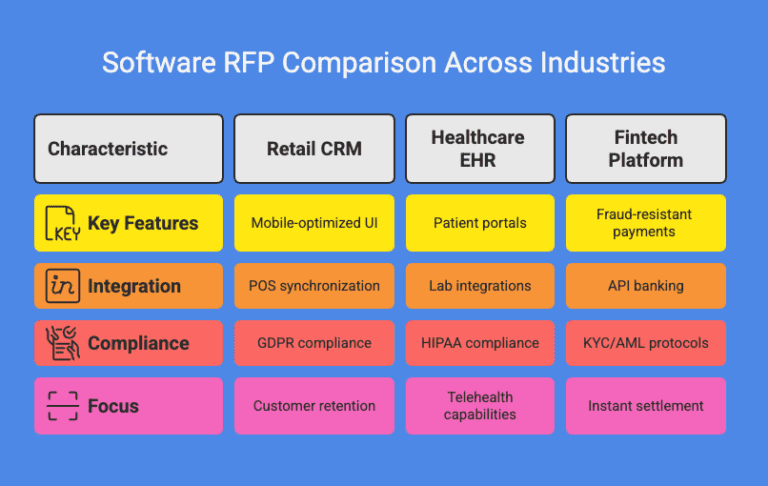 Software RFP Comparison Across Industries

| Characteristic | Retail CRM | Healthcare EHR | Fintech Platform |
|---|---|---|---|
| KEY Key Features | Mobile-optimized UI | Patient portals | Fraud-resistant payments |
| in Integration | POS synchronization | Lab integrations | API banking |
| Compliance | GDPR compliance | HIPAA compliance | KYC/AML protocols |
| Focus | Customer retention | Telehealth capabilities | Instant settlement |